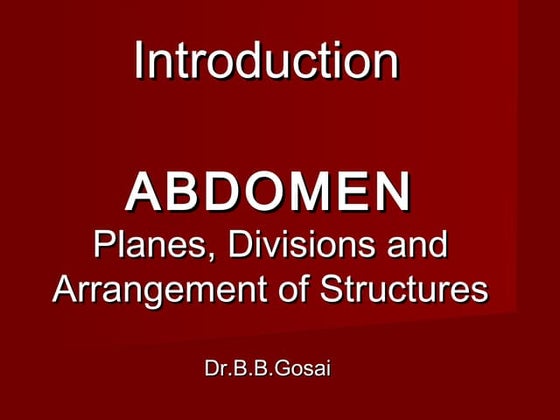 Introduction

ABDOMEN
Planes, Divisions and Arrangement of Structures

Dr.B.B.Gosai